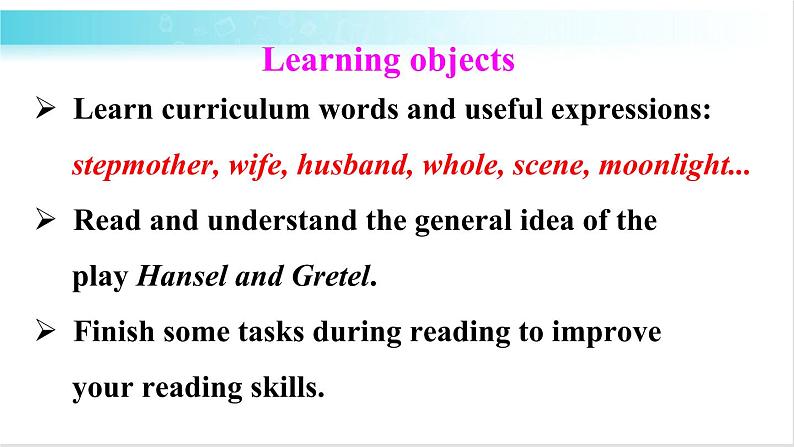 Learning objects

➢ Learn curriculum words and useful expressions: stepmother, wife, husband, whole, scene, moonlight...

➢ Read and understand the general idea of the play Hansel and Gretel.

➢ Finish some tasks during reading to improve your reading skills.